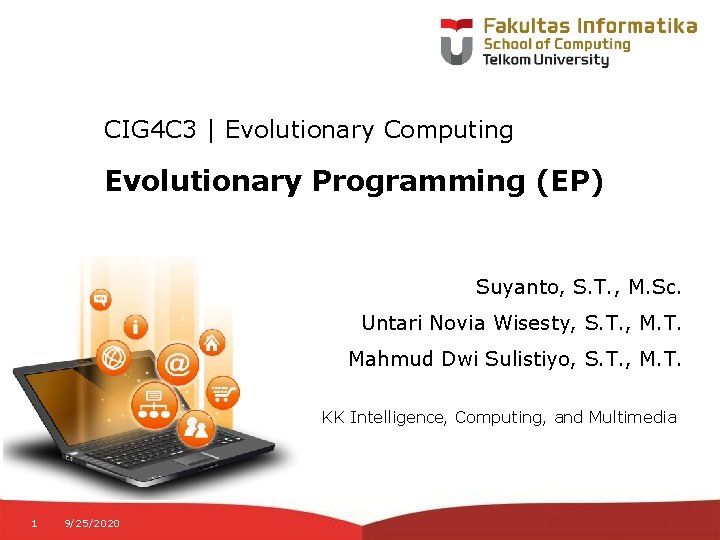 Fakultas Informatika
School of Computing
Telkom University

CIG4C3 | Evolutionary Computing

Evolutionary Programming (EP)

Suyanto, S.T., M.Sc.

Untari Novia Wisesty, S.T., M.T.

Mahmud Dwi Sulistiyo, S.T., M.T.

KK Intelligence, Computing, and Multimedia

1 9/25/2020